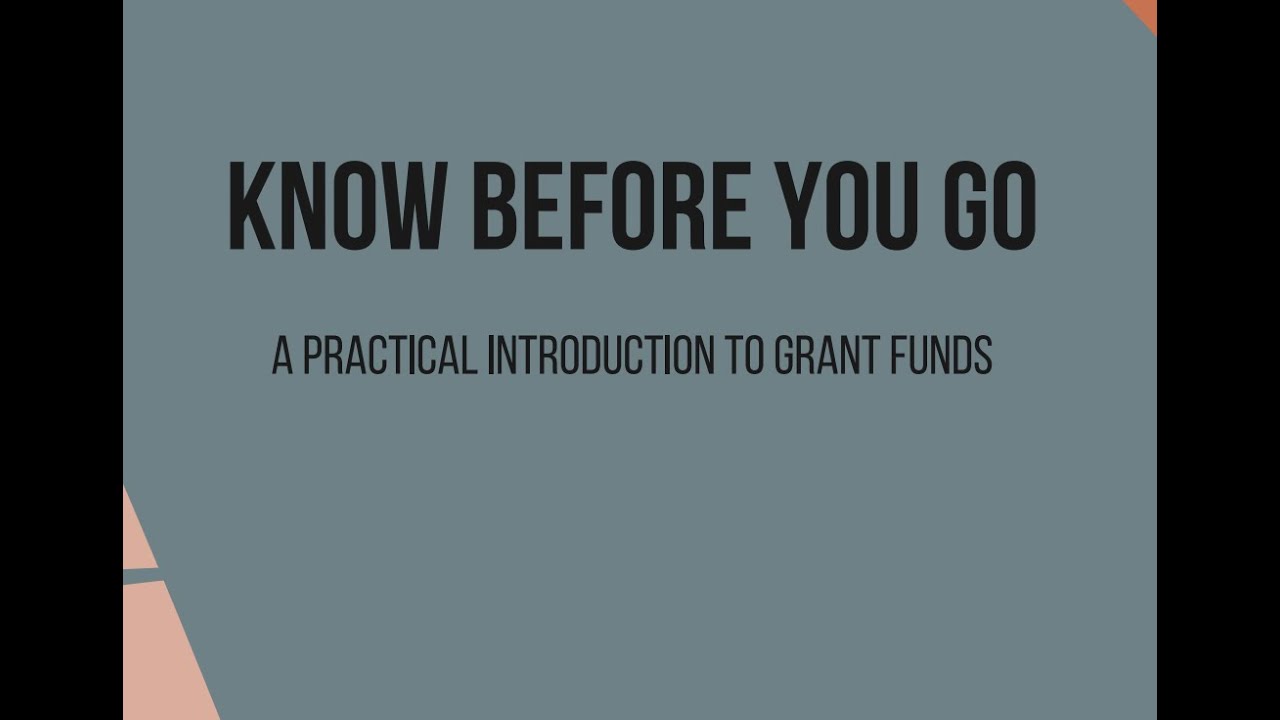 KNOW BEFORE YOU GO

A PRACTICAL INTRODUCTION TO GRANT FUNDS